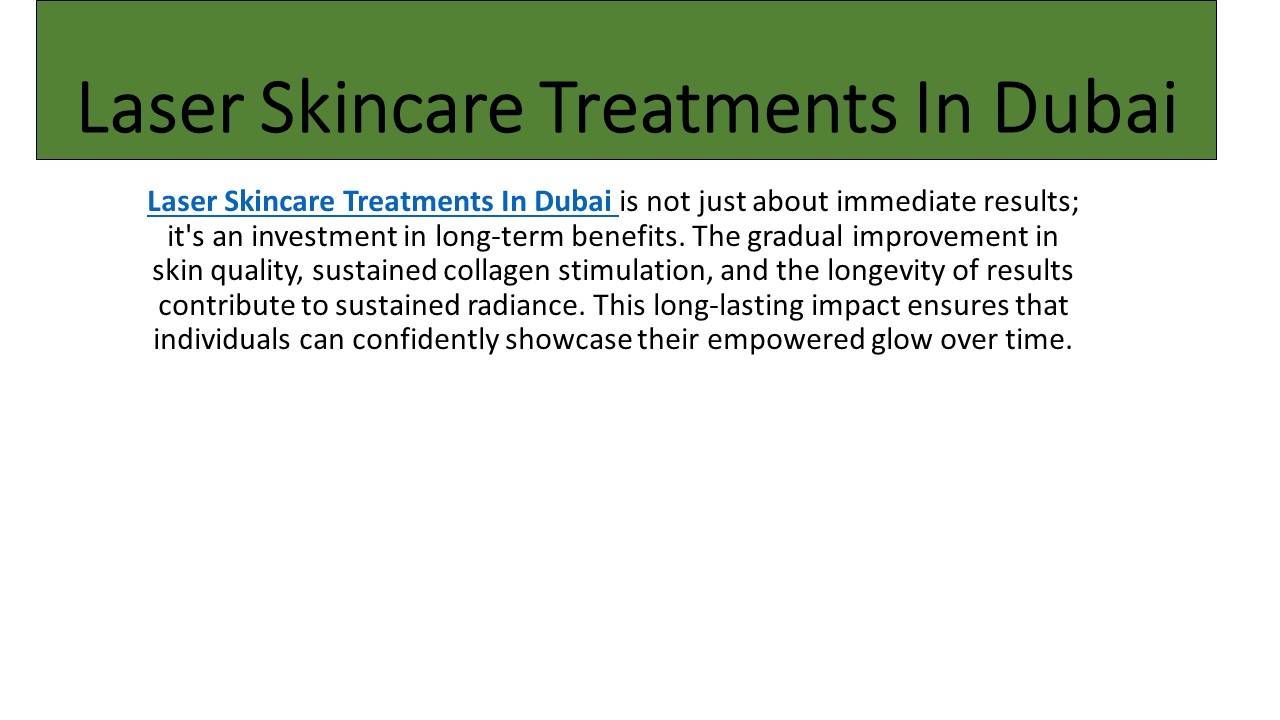 Laser Skincare Treatments In Dubai

Laser Skincare Treatments In Dubai is not just about immediate results; it's an investment in long-term benefits. The gradual improvement in skin quality, sustained collagen stimulation, and the longevity of results contribute to sustained radiance. This long-lasting impact ensures that individuals can confidently showcase their empowered glow over time.